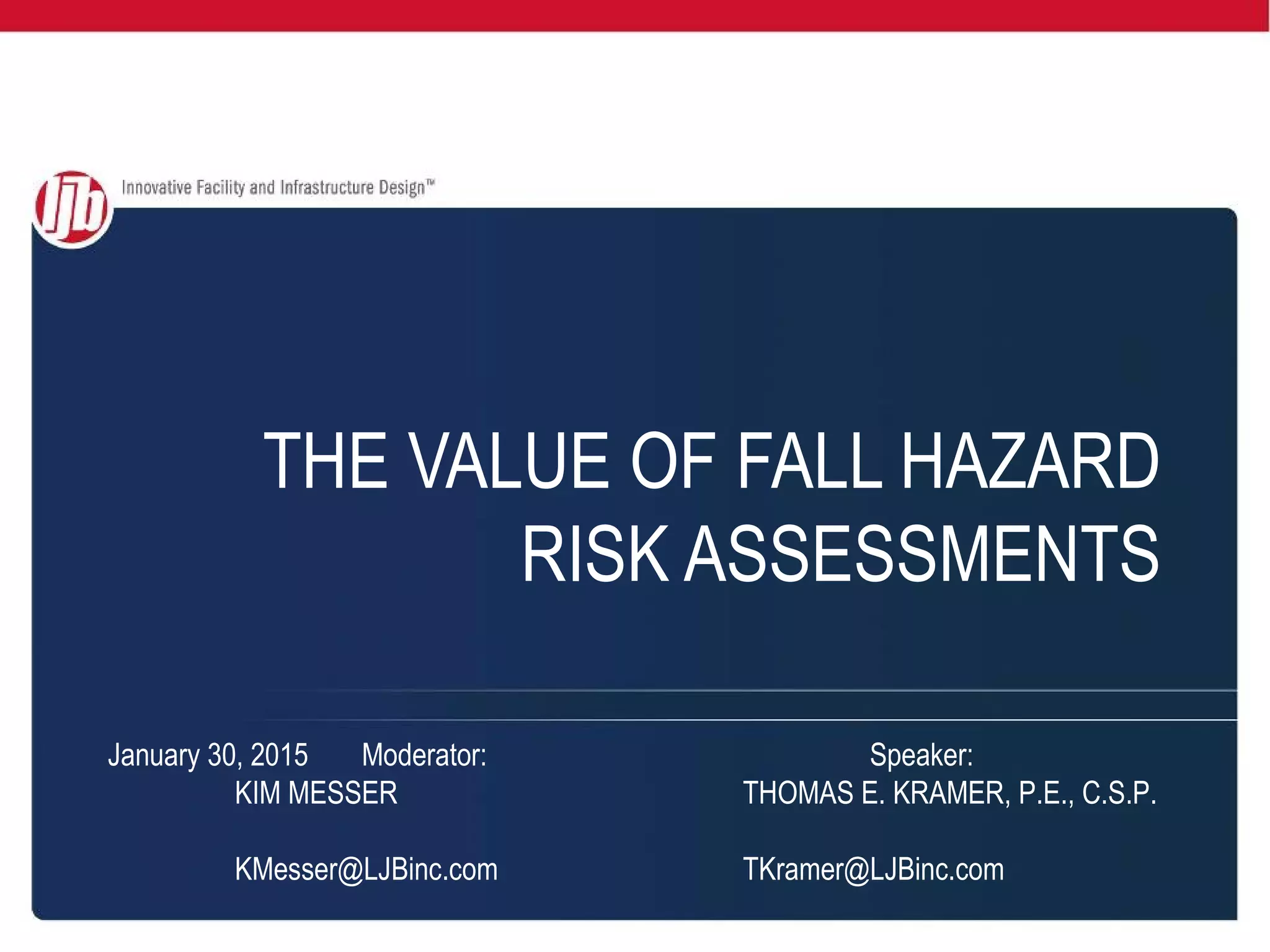 ljb

Innovative Facility and Infrastructure Design™

THE VALUE OF FALL HAZARD RISK ASSESSMENTS

January 30, 2015 Moderator:
KIM MESSER

KMesser@LJBinc.com

Speaker:
THOMAS E. KRAMER, P.E., C.S.P.

TKramer@LJBinc.com